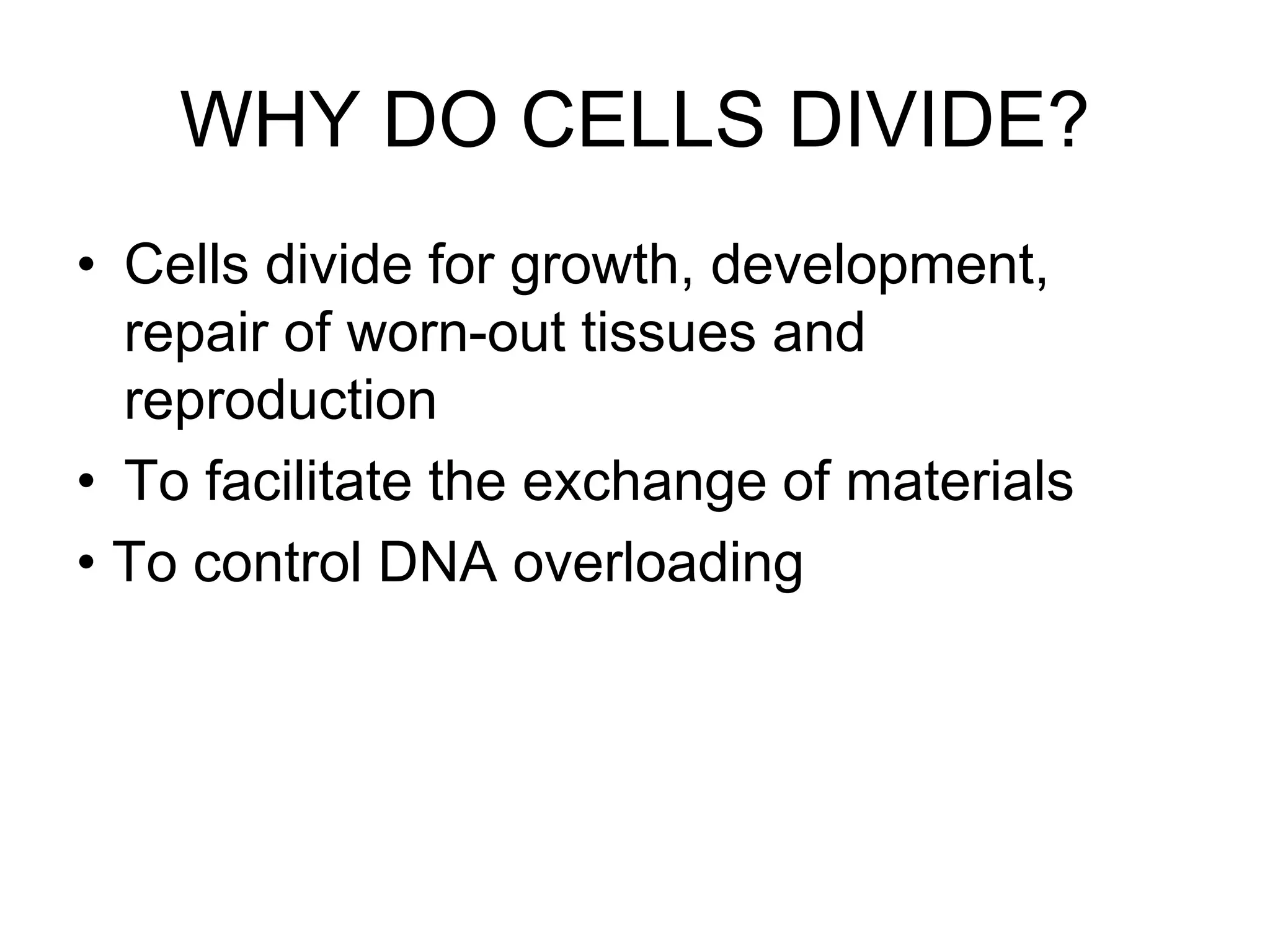 WHY DO CELLS DIVIDE?

• Cells divide for growth, development, repair of worn-out tissues and reproduction

• To facilitate the exchange of materials

• To control DNA overloading